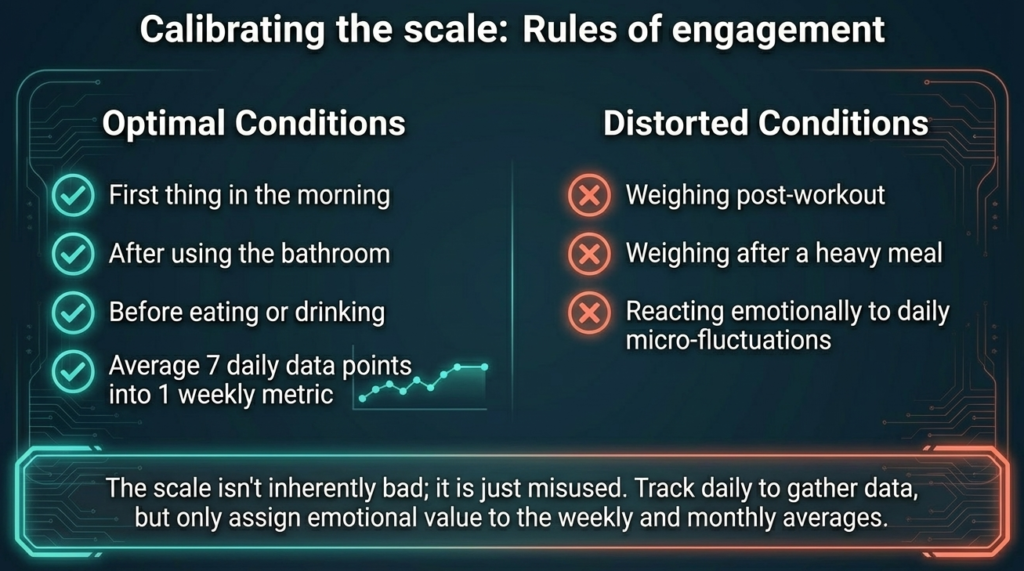 Calibrating the scale: Rules of engagement

Optimal Conditions

First thing in the morning

After using the bathroom

Before eating or drinking

Average 7 daily data points into 1 weekly metric

Distorted Conditions

Weighing post-workout

Weighing after a heavy meal

Reacting emotionally to daily micro-fluctuations

The scale isn't inherently bad; it is just misused. Track daily to gather data, but only assign emotional value to the weekly and monthly averages.